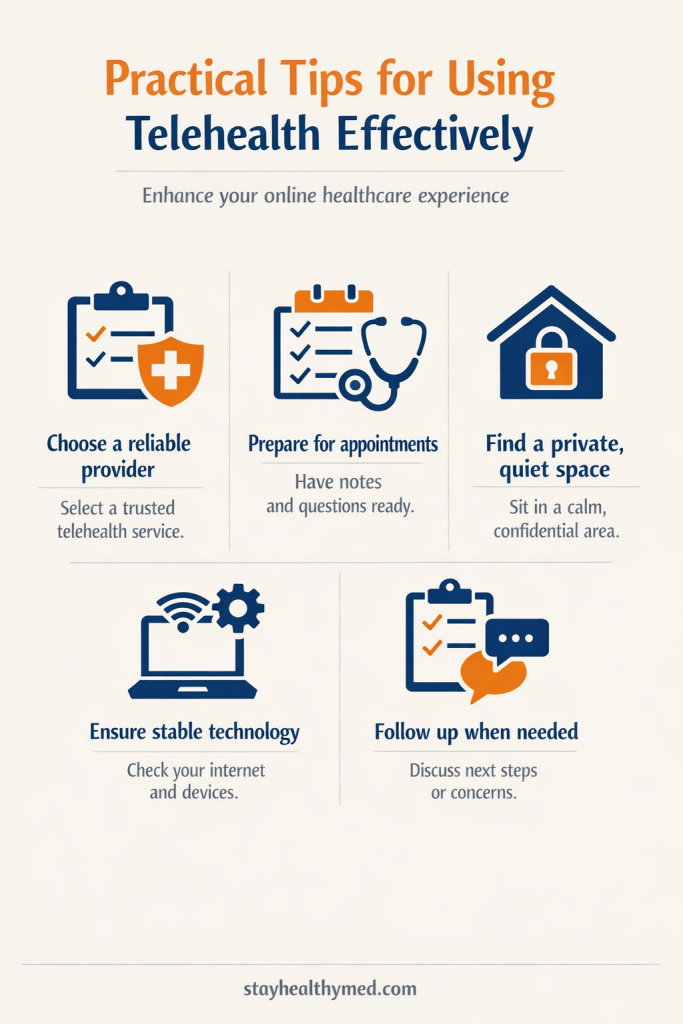 Practical Tips for Using Telehealth Effectively

Enhance your online healthcare experience

Choose a reliable provider

Select a trusted telehealth service.

Prepare for appointments

Have notes and questions ready.

Find a private, quiet space

Sit in a calm, confidential area.

Ensure stable technology

Check your internet and devices.

Follow up when needed

Discuss next steps or concerns.

stayhealthymed.com